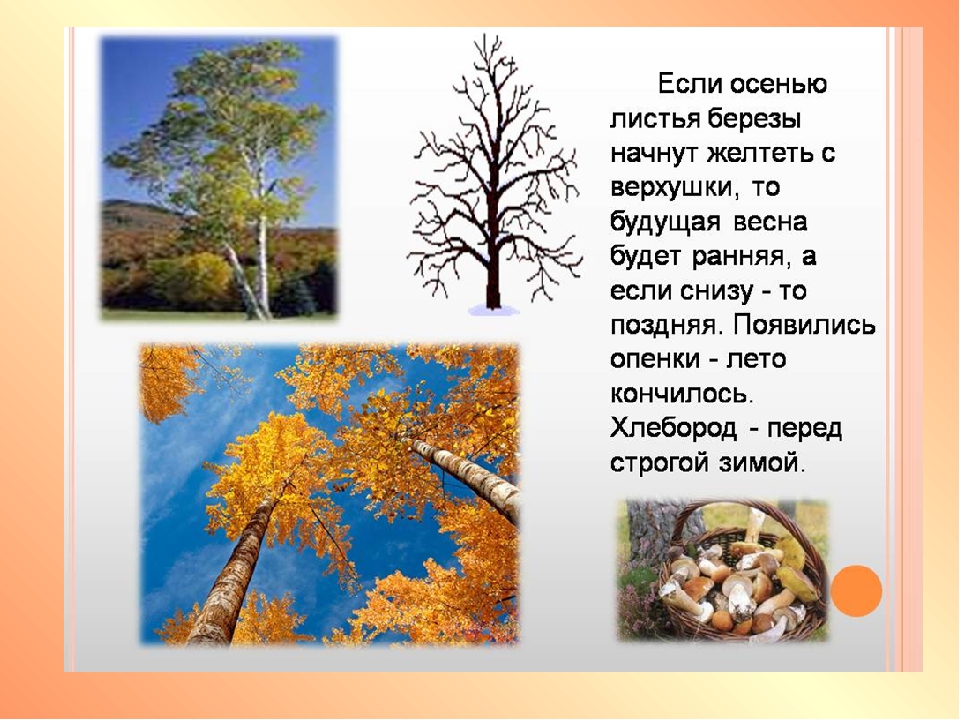 Если осенью листья березы начнут желтеть с верхушки, то будущая весна будет ранняя, а если снизу - то поздняя. Появились опенки - лето кончилось. Хлебород - перед строгой зимой.